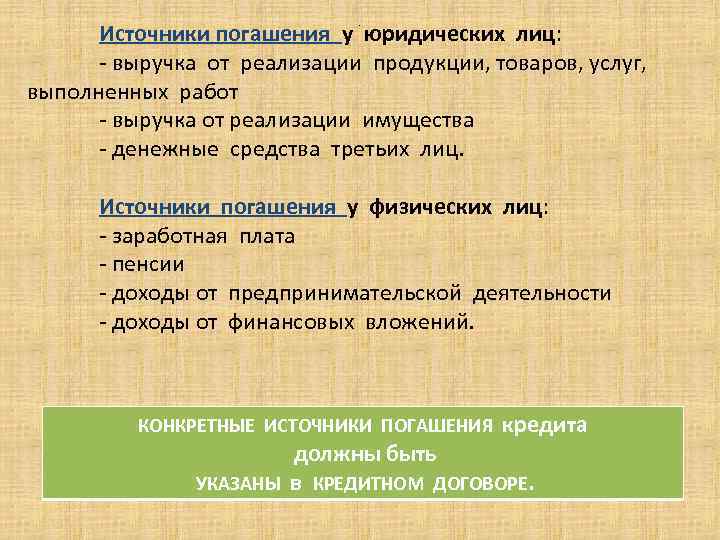 Источники погашения у юридических лиц:
- выручка от реализации продукции, товаров, услуг, выполненных работ
- выручка от реализации имущества
- денежные средства третьих лиц.

Источники погашения у физических лиц:
- заработная плата
- пенсии
- доходы от предпринимательской деятельности
- доходы от финансовых вложений.

КОНКРЕТНЫЕ ИСТОЧНИКИ ПОГАШЕНИЯ кредита должны быть УКАЗАНЫ в КРЕДИТНОМ ДОГОВОРЕ.